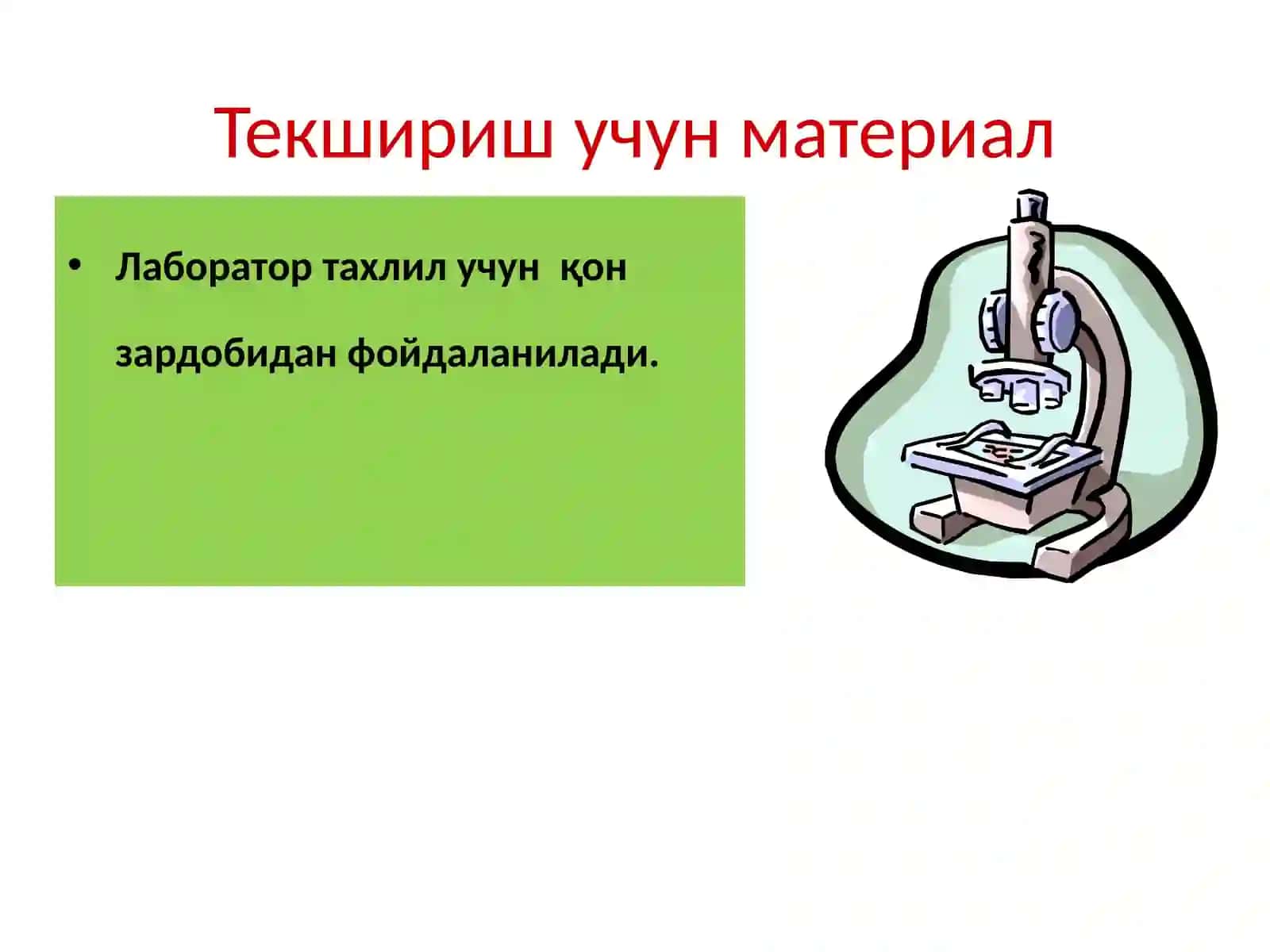 Текшириш учун материал

• Лаборатор тахлил учун қон зардобидан фойдаланилади.